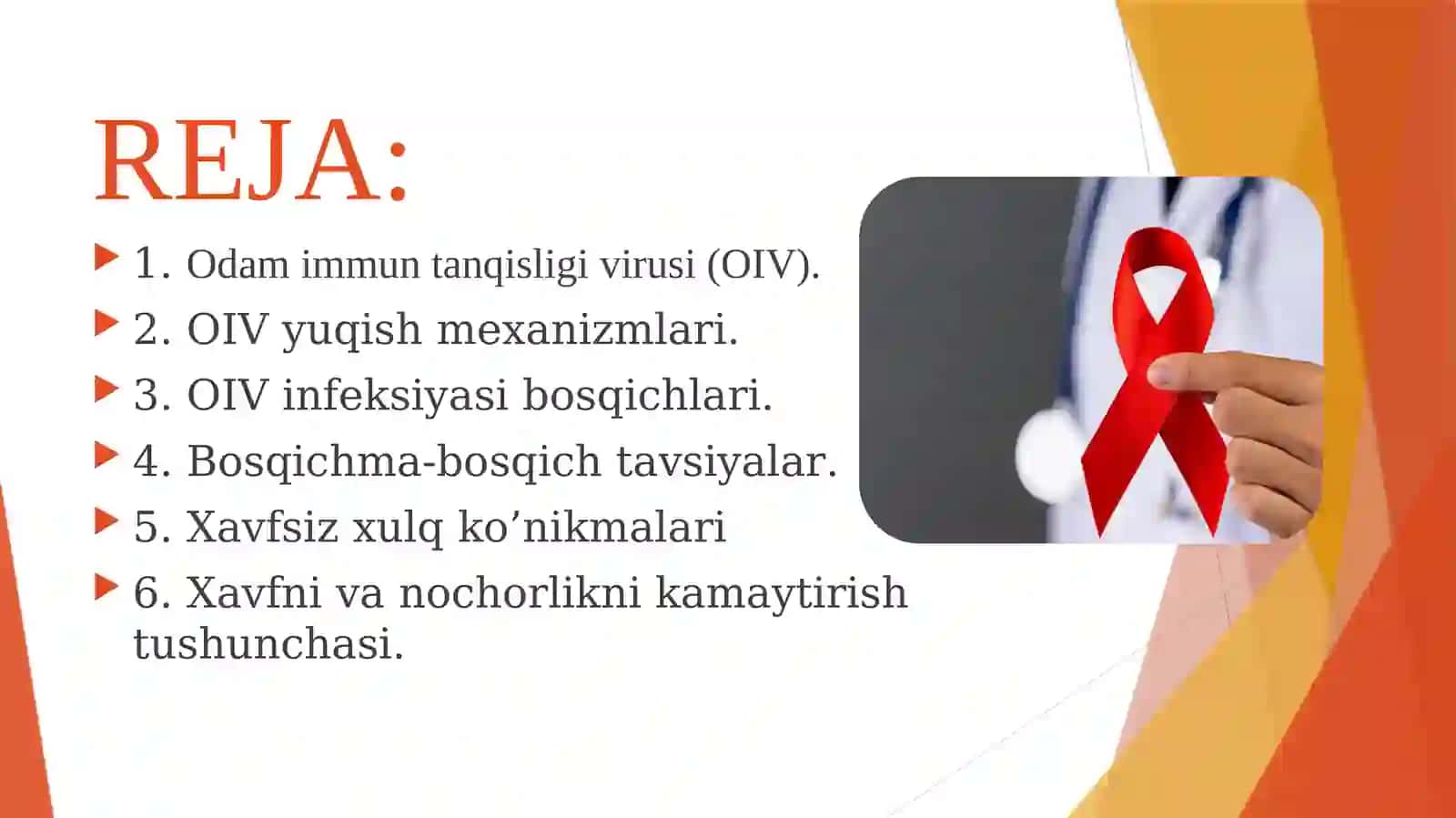 REJA:

1. Odam immun tanqisligi virusi (OIV).
2. OIV yuqish mexanizmlari.
3. OIV infeksiyasi bosqichlari.
4. Bosqichma-bosqich tavsiyalar.
5. Xavfsiz xulq ko’nikmalari
6. Xavfni va nochorlikni kamaytirish tushunchasi.